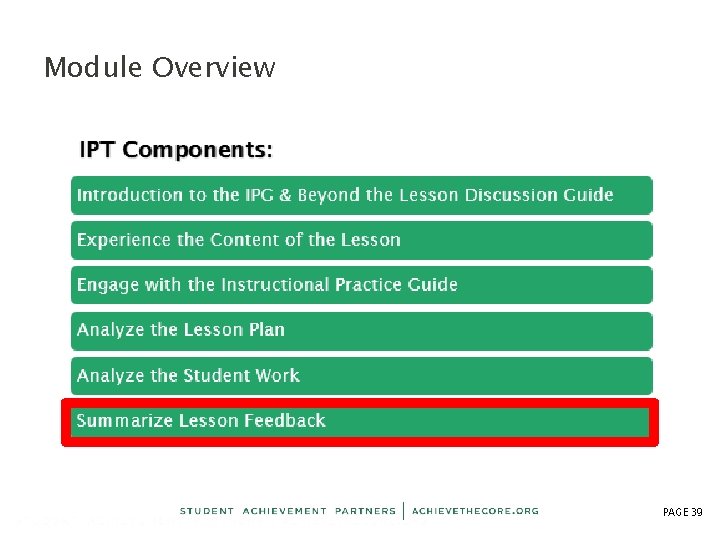 Module Overview

IPT Components:

Introduction to the IPG & Beyond the Lesson Discussion Guide

Experience the Content of the Lesson

Engage with the Instructional Practice Guide

Analyze the Lesson Plan

Analyze the Student Work

Summarize Lesson Feedback

STUDENT ACHIEVEMENT PARTNERS | ACHIEVETHECORE.ORG

PAGE 39